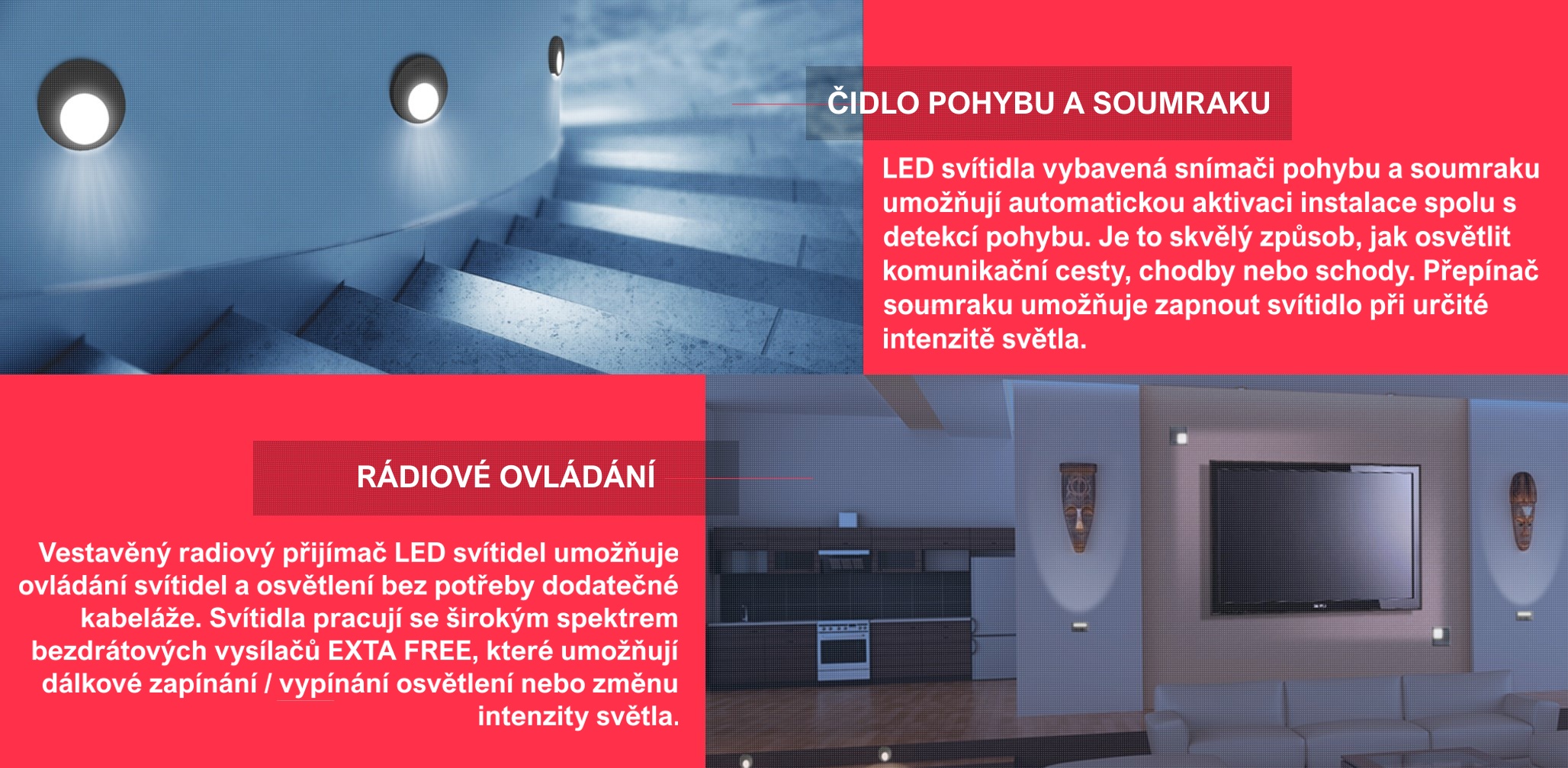 ČIDLO POHYBU A SOUMRAKU

LED svítidla vybavená snímači pohybu a soumraku umožňují automatickou aktivaci instalace spolu s detekcí pohybu. Je to skvělý způsob, jak osvětlit komunikační cesty, chodby nebo schody. Přepínač soumraku umožňuje zapnout svítidlo při určité intenzitě světla.

RÁDIOVÉ OVLÁDÁNÍ

Vestavěný radiový přijímač LED svítidel umožňuje ovládání svítidel a osvětlení bez potřeby dodatečné kabeláže. Svítidla pracují se širokým spektrem bezdrátových vysílačů EXTA FREE, které umožňují dálkové zapínání / vypínání osvětlení nebo změnu intenzity světla.